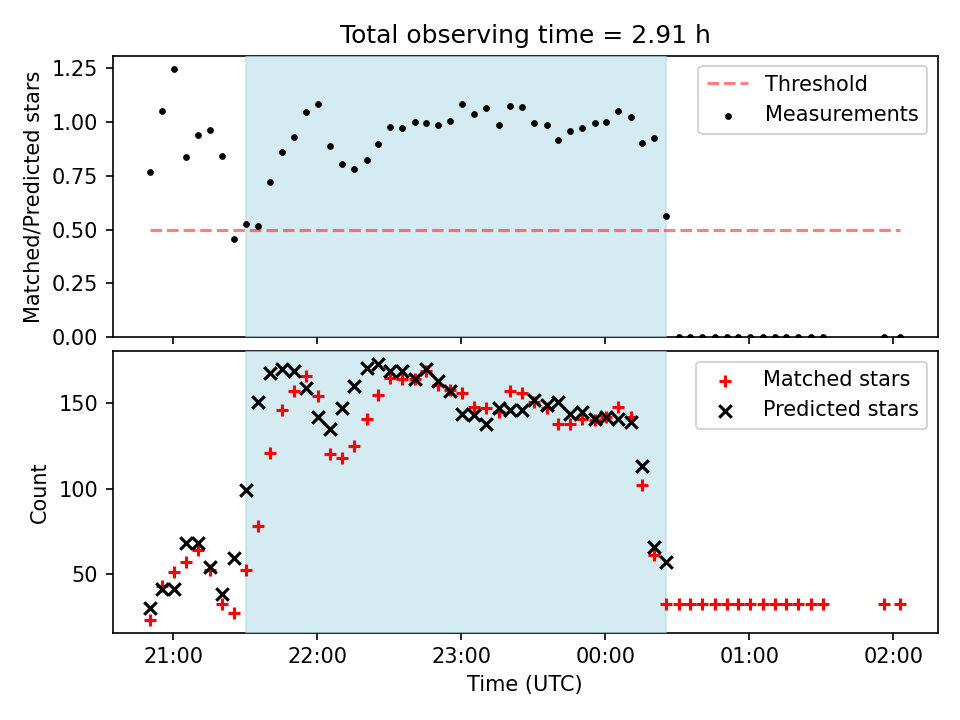 Total observing time = 2.91 h

Matched/Predicted stars

1.25
1.00
0.75
0.50
0.25
0.00

Threshold
Measurements

Count

150
100
50

Matched stars
Predicted stars

21:00
22:00
23:00
00:00
01:00
02:00

Time (UTC)